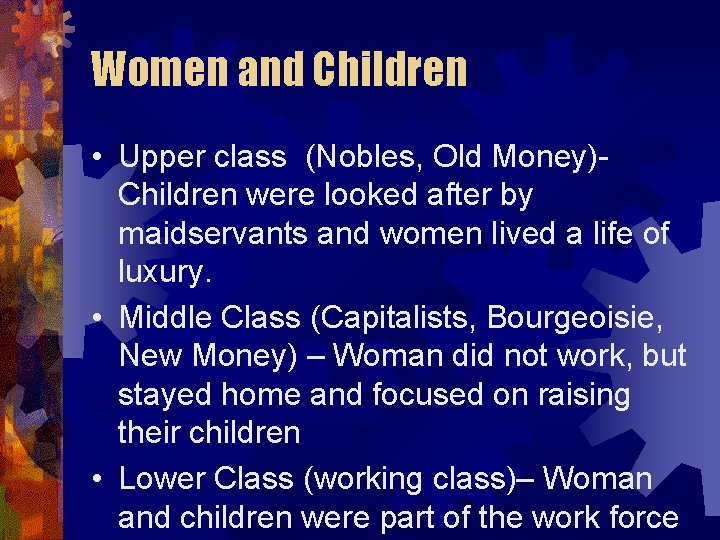 Women and Children

• Upper class (Nobles, Old Money)- Children were looked after by maidservants and women lived a life of luxury.

• Middle Class (Capitalists, Bourgeoisie, New Money) – Woman did not work, but stayed home and focused on raising their children

• Lower Class (working class)– Woman and children were part of the work force